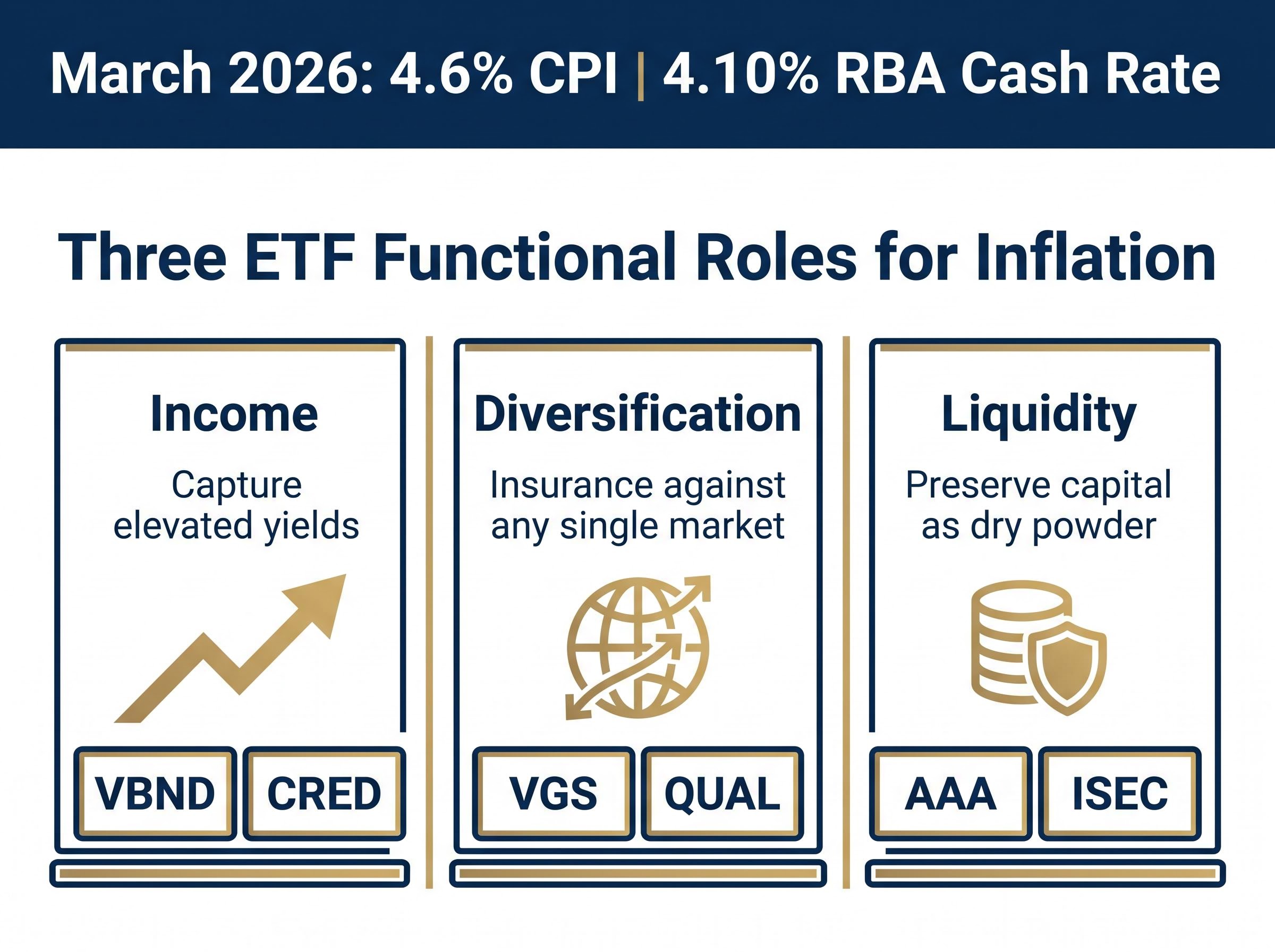 March 2026: 4.6% CPI | 4.10% RBA Cash Rate

Three ETF Functional Roles for Inflation

Income

Capture elevated yields

VBND CRED

Diversification

Insurance against any single market

VGS QUAL

Liquidity

Preserve capital as dry powder

AAA ISEC